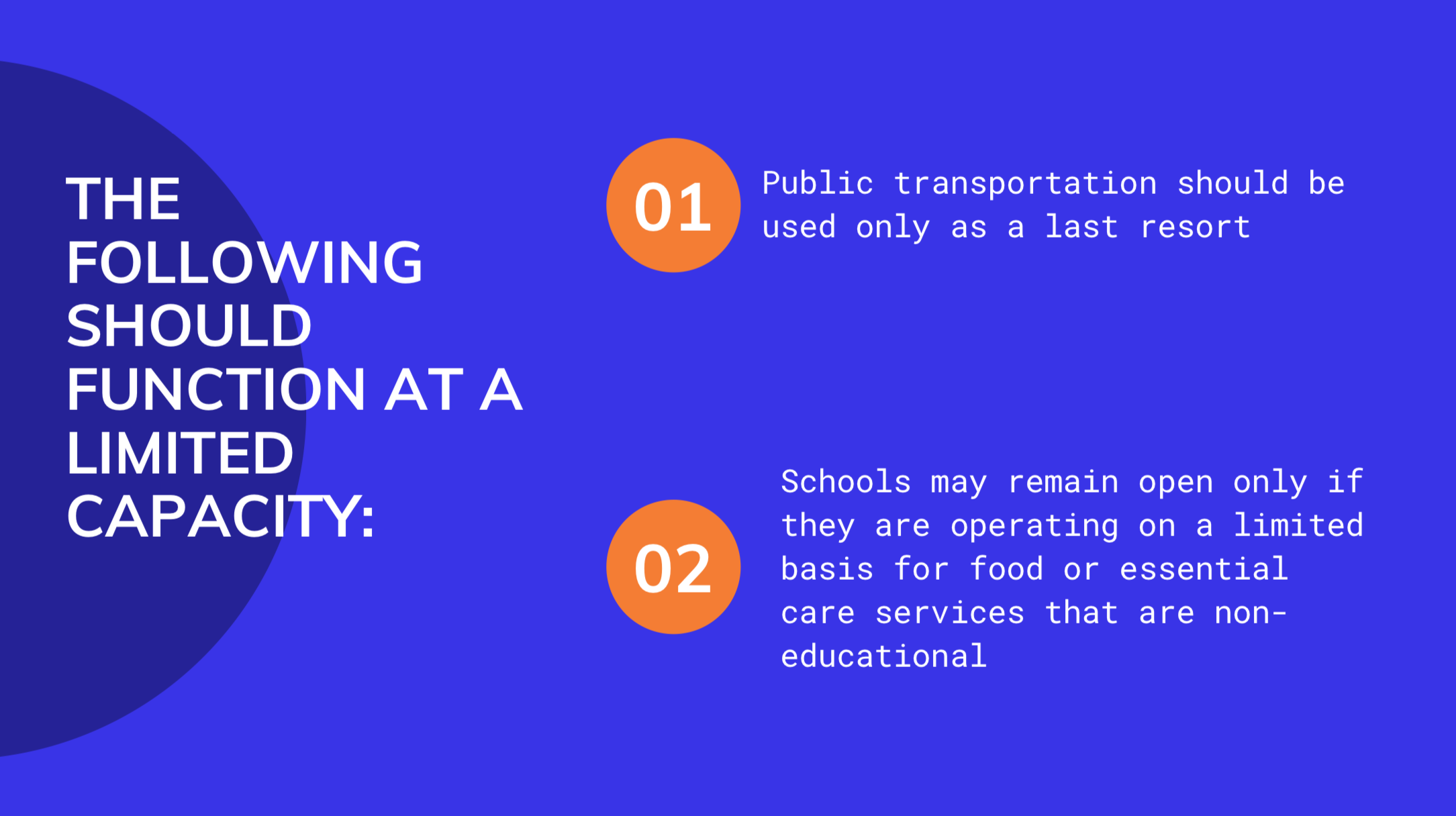 THE FOLLOWING SHOULD FUNCTION AT A LIMITED CAPACITY:

01

Public transportation should be used only as a last resort

02

Schools may remain open only if they are operating on a limited basis for food or essential care services that are non-educational